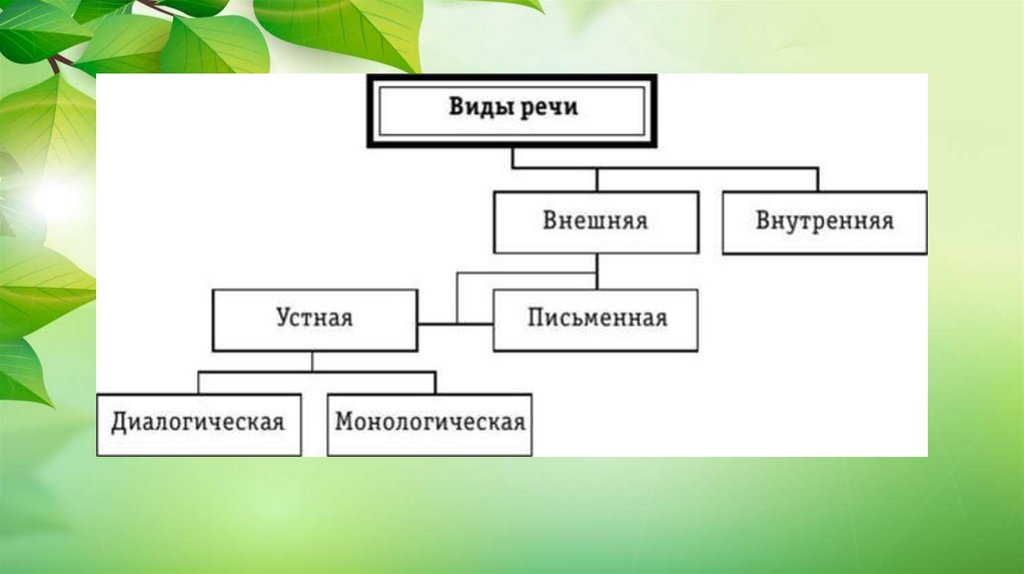 Виды речи

Внешняя

Внутренняя

Устная

Письменная

Диалогическая

Монологическая